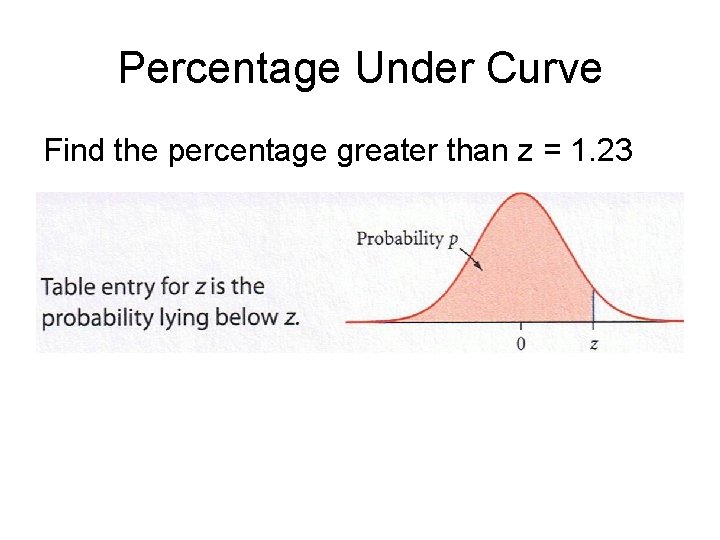 Percentage Under Curve

Find the percentage greater than z = 1.23

Table entry for $z$ is the probability lying below $z$.

Probability $p$

0

$z$